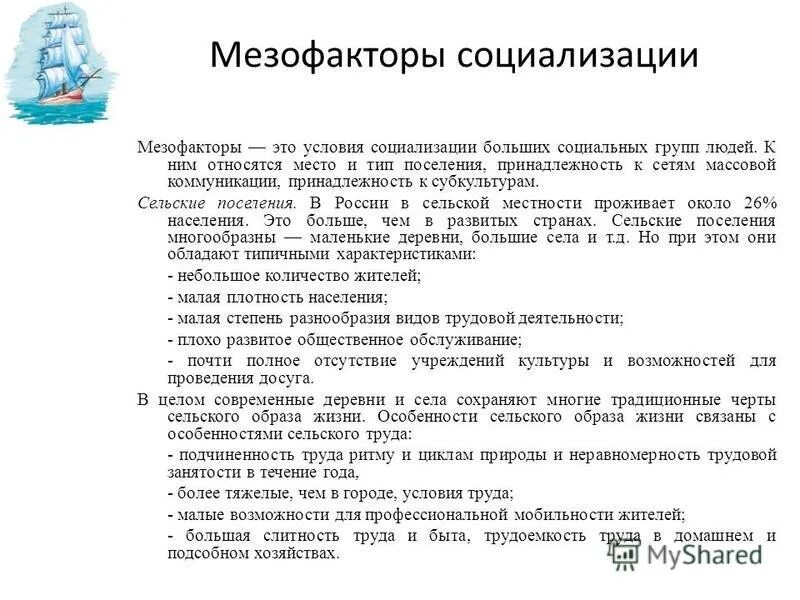 Мезофакторы социализации

Мезофакторы — это условия социализации больших социальных групп людей. К ним относятся место и тип поселения, принадлежность к сетям массовой коммуникации, принадлежность к субкультурам.

Сельские поселения. В России в сельской местности проживает около 26% населения. Это больше, чем в развитых странах. Сельские поселения многообразны — маленькие деревни, большие села и т.д. Но при этом они обладают типичными характеристиками:

- небольшое количество жителей;

- малая плотность населения;

- малая степень разнообразия видов трудовой деятельности;

- плохо развитое общественное обслуживание;

- почти полное отсутствие учреждений культуры и возможностей для проведения досуга.

В целом современные деревни и села сохраняют многие традиционные черты сельского образа жизни. Особенности сельского образа жизни связаны с особенностями сельского труда:

- подчиненность труда ритму и циклам природы и неравномерность трудовой занятости в течение года,

- более тяжелые, чем в городе, условия труда;

- малые возможности для профессиональной мобильности жителей;

- большая слитность труда и быта, трудоемкость труда в домашнем и подсобном хозяйствах.

MyShared